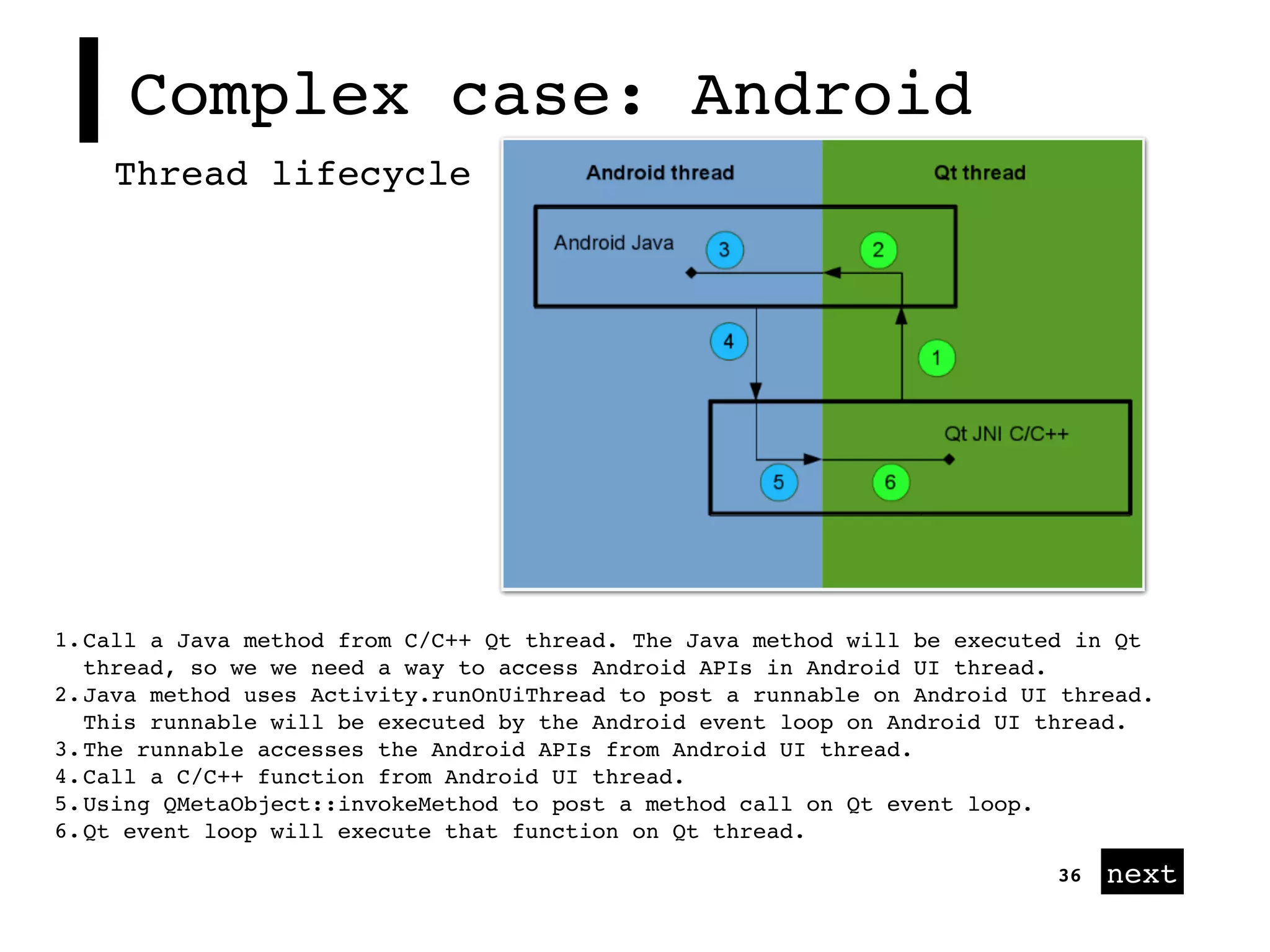 Complex case: Android

Thread lifecycle

Android thread

Qt thread

Android Java

3

2

4

1

Qt JNI C/C++

5

6

1. Call a Java method from C/C++ Qt thread. The Java method will be executed in Qt thread, so we we need a way to access Android APIs in Android UI thread.
2. Java method uses Activity.runOnUiThread to post a runnable on Android UI thread. This runnable will be executed by the Android event loop on Android UI thread.
3. The runnable accesses the Android APIs from Android UI thread.
4. Call a C/C++ function from Android UI thread.
5. Using QMetaObject::invokeMethod to post a method call on Qt event loop.
6. Qt event loop will execute that function on Qt thread.

36

next